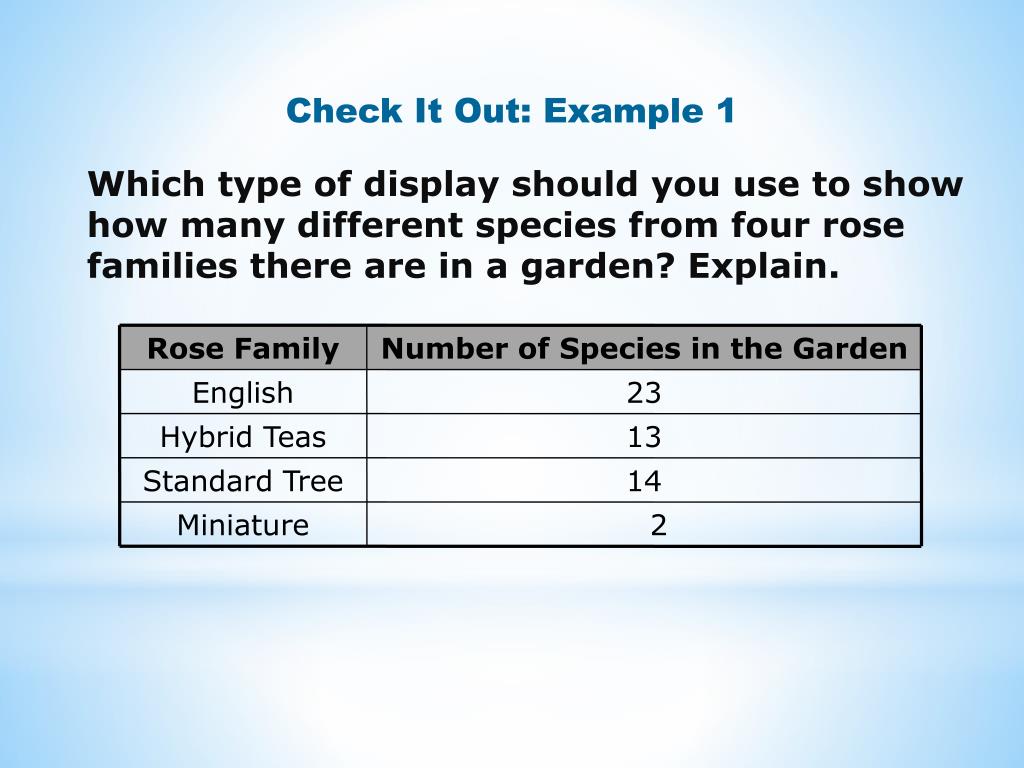 Check It Out: Example 1

Which type of display should you use to show how many different species from four rose families there are in a garden? Explain.

| Rose Family | Number of Species in the Garden |
|---|---|
| English | 23 |
| Hybrid Teas | 13 |
| Standard Tree | 14 |
| Miniature | 2 |